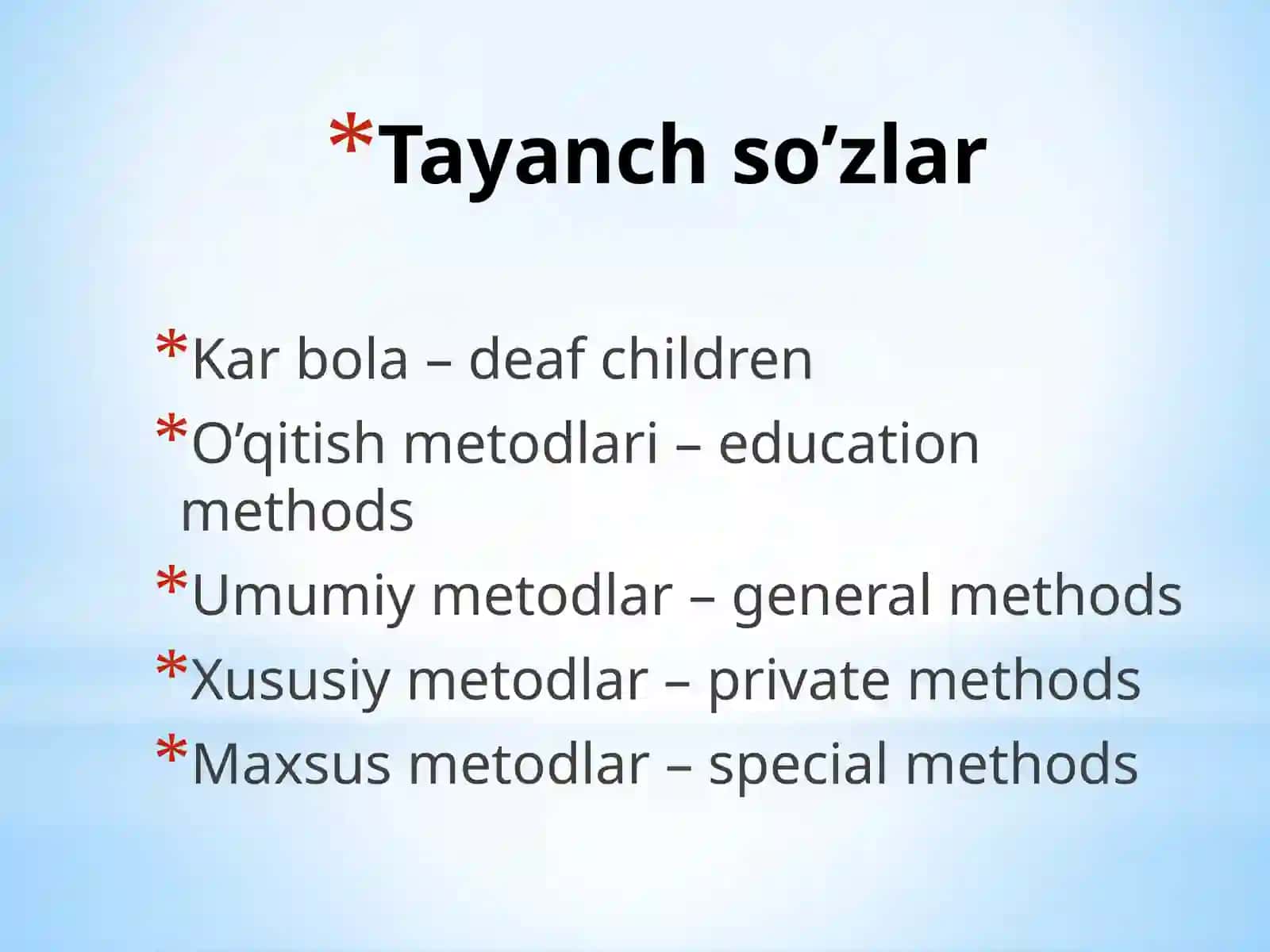 *Tayanch so’zlar

*Kar bola – deaf children
*O’qitish metodlari – education methods
*Umumiy metodlar – general methods
*Xususiy metodlar – private methods
*Maxsus metodlar – special methods